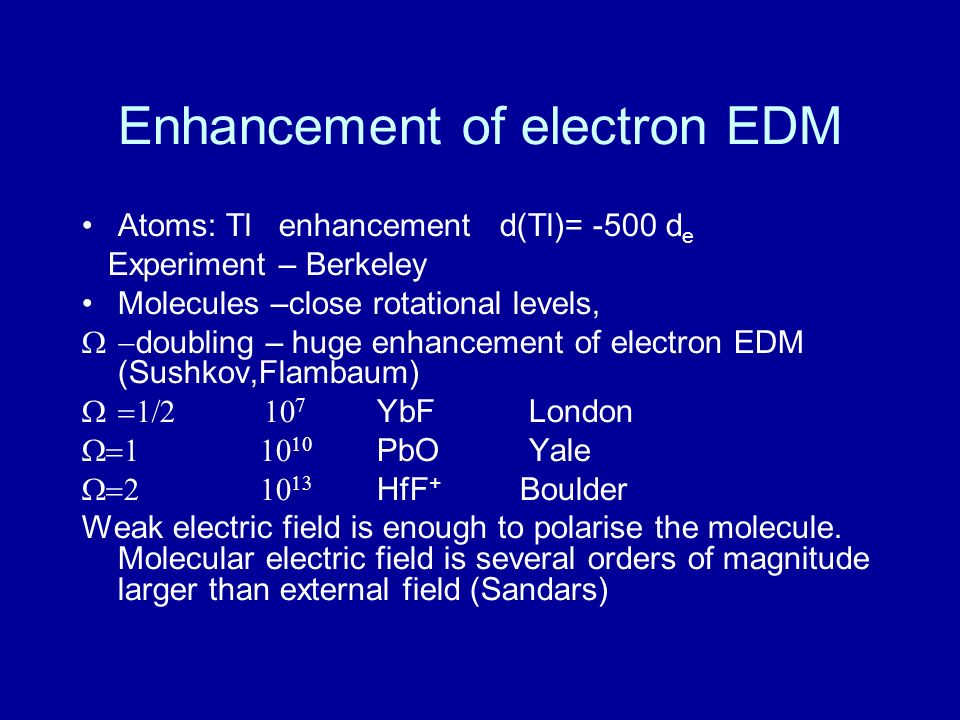 Enhancement of electron EDM

• Atoms: Tl enhancement d(Tl)= -500 $d_e$
Experiment – Berkeley
• Molecules –close rotational levels,
$\Omega$ –doubling – huge enhancement of electron EDM (Sushkov,Flambaum)
$\Omega = 1/2$ $10^7$ YbF London
$\Omega = 1$ $10^{10}$ PbO Yale
$\Omega = 2$ $10^{13}$ $HfF^+$ Boulder
Weak electric field is enough to polarise the molecule. Molecular electric field is several orders of magnitude larger than external field (Sandars)